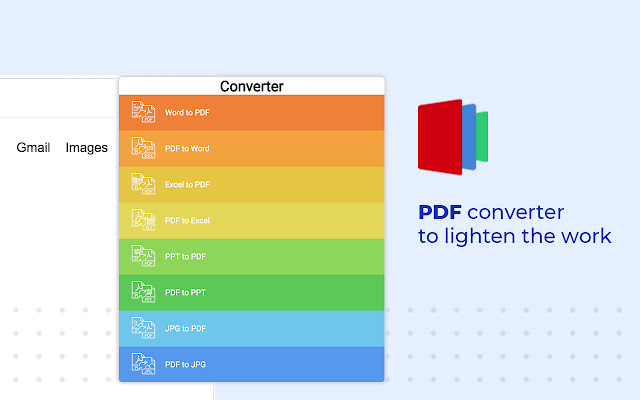 Gmail Images

Converter

Word to PDF

PDF to Word

Excel to PDF

PDF to Excel

PPT to PDF

PDF to PPT

JPG to PDF

PDF to JPG

PDF converter
to lighten the work